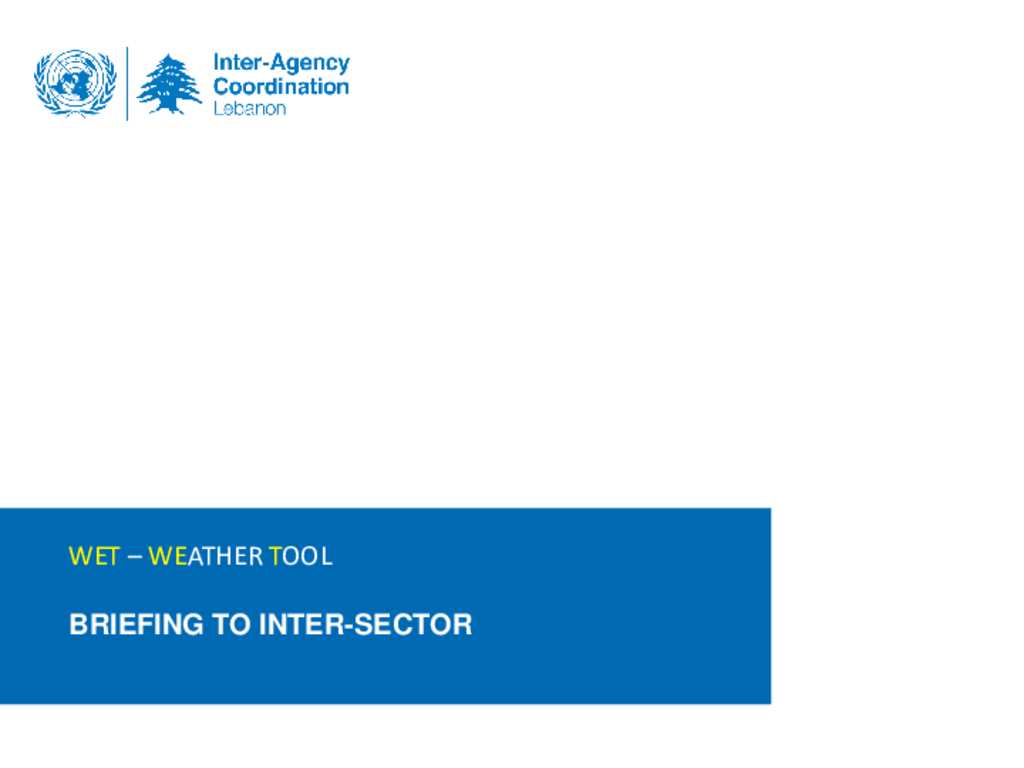 Inter-Agency Coordination Lebanon

WET – WEATHER TOOL

BRIEFING TO INTER-SECTOR